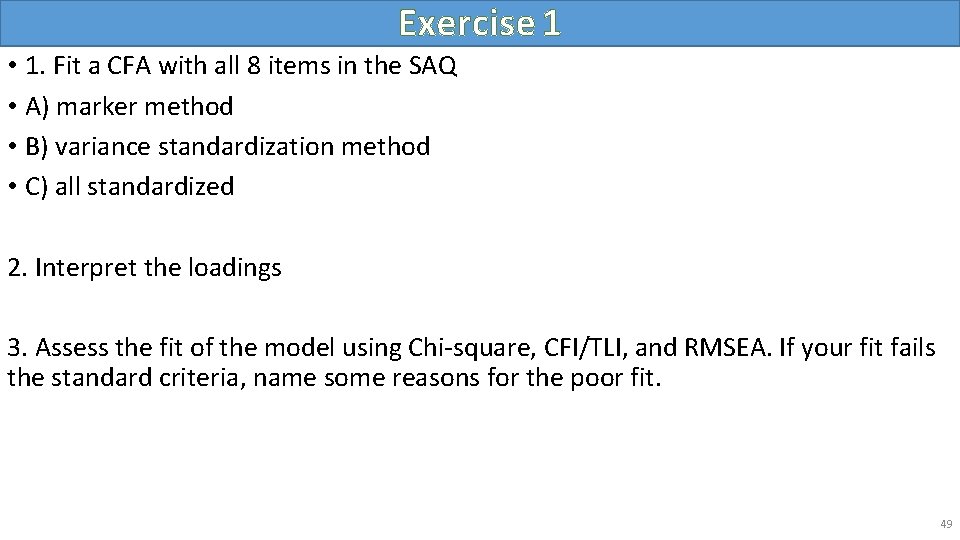 Exercise 1

• 1. Fit a CFA with all 8 items in the SAQ
• A) marker method
• B) variance standardization method
• C) all standardized

2. Interpret the loadings

3. Assess the fit of the model using Chi-square, CFI/TLI, and RMSEA. If your fit fails the standard criteria, name some reasons for the poor fit.

49